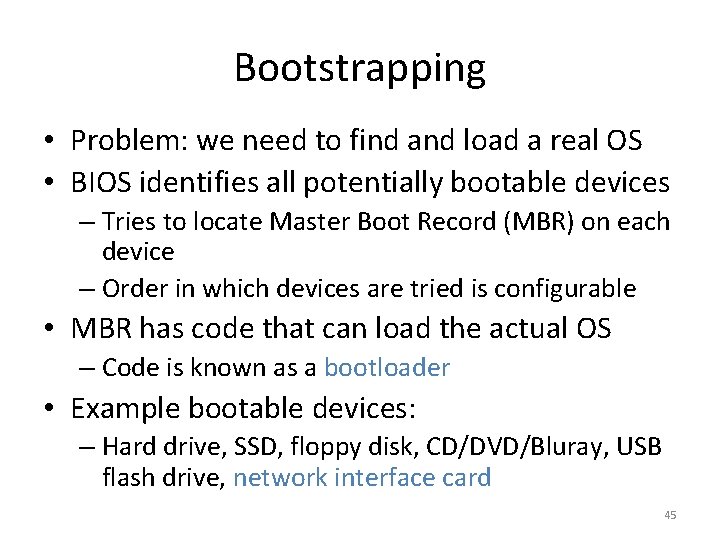 Bootstrapping

• Problem: we need to find and load a real OS
• BIOS identifies all potentially bootable devices
– Tries to locate Master Boot Record (MBR) on each device
– Order in which devices are tried is configurable
• MBR has code that can load the actual OS
– Code is known as a bootloader
• Example bootable devices:
– Hard drive, SSD, floppy disk, CD/DVD/Bluray, USB flash drive, network interface card

45